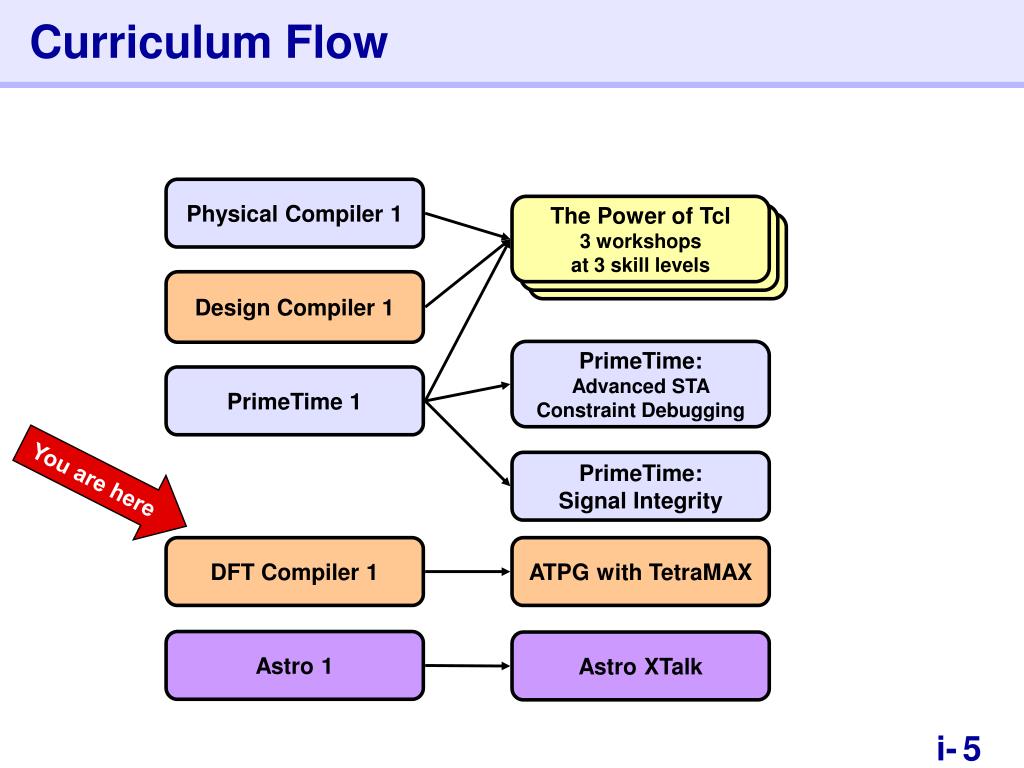 Curriculum Flow

Physical Compiler 1

Design Compiler 1

PrimeTime 1

You are here

DFT Compiler 1

Astro 1

The Power of Tcl
3 workshops
at 3 skill levels

PrimeTime:
Advanced STA
Constraint Debugging

PrimeTime:
Signal Integrity

ATPG with TetraMAX

Astro XTalk

i- 5